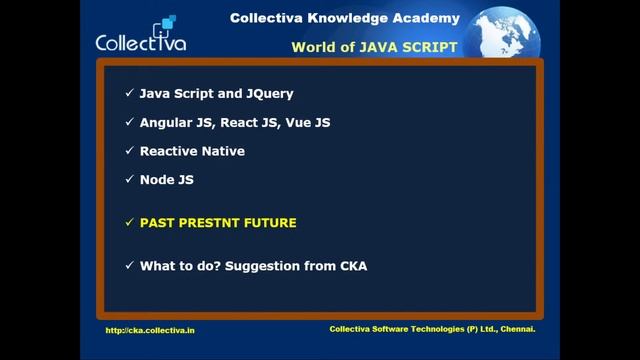 Collectiva

Collectiva Knowledge Academy

World of JAVA SCRIPT

✓ Java Script and JQuery

✓ Angular JS, React JS, Vue JS

✓ Reactive Native

✓ Node JS

✓ PAST PRESTNT FUTURE

✓ What to do? Suggestion from CKA

http://cka.collectiva.in

Collectiva Software Technologies (P) Ltd., Chennai.